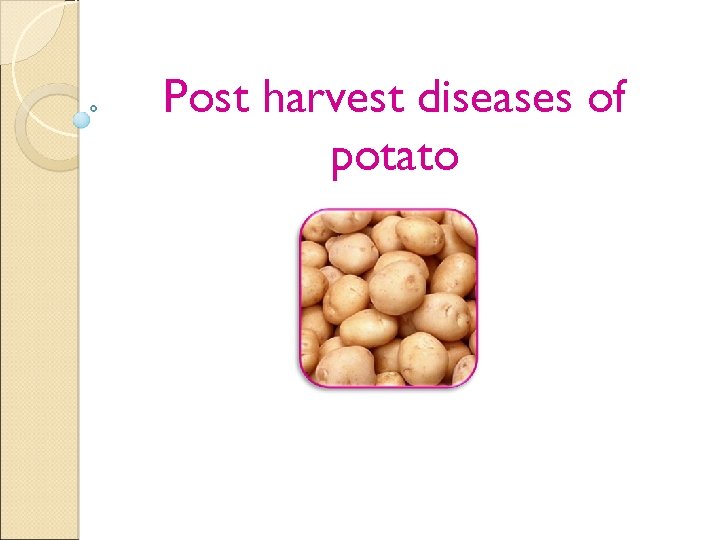 Post harvest diseases of potato